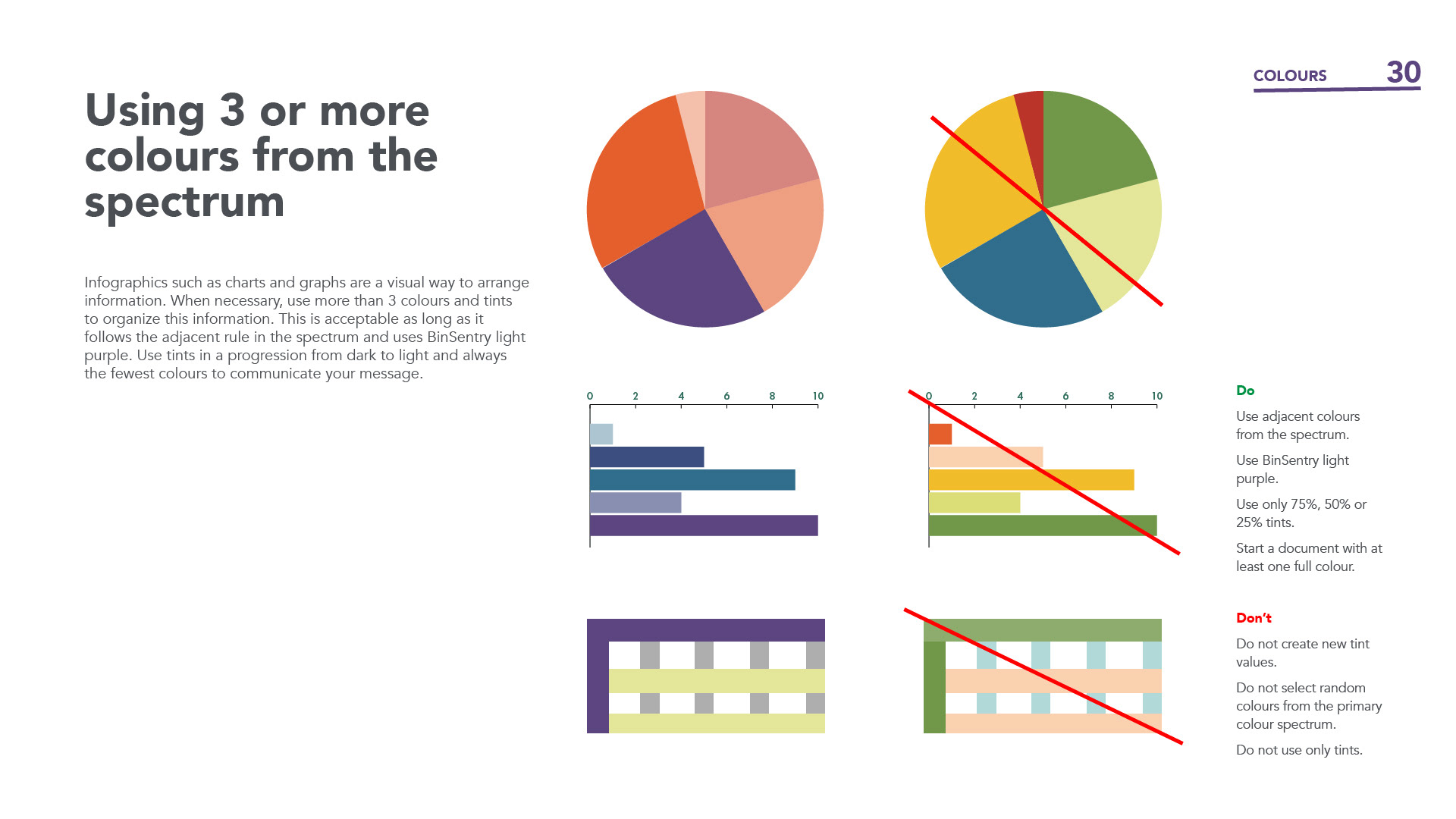 COLOURS 30

Using 3 or more colours from the spectrum

Infographics such as charts and graphs are a visual way to arrange information. When necessary, use more than 3 colours and tints to organize this information. This is acceptable as long as it follows the adjacent rule in the spectrum and uses BinSentry light purple. Use tints in a progression from dark to light and always the fewest colours to communicate your message.

0 2 4 6 8 10

0 2 4 6 8 10

Do

Use adjacent colours from the spectrum.

Use BinSentry light purple.

Use only 75%, 50% or 25% tints.

Start a document with at least one full colour.

Don't

Do not create new tint values.

Do not select random colours from the primary colour spectrum.

Do not use only tints.